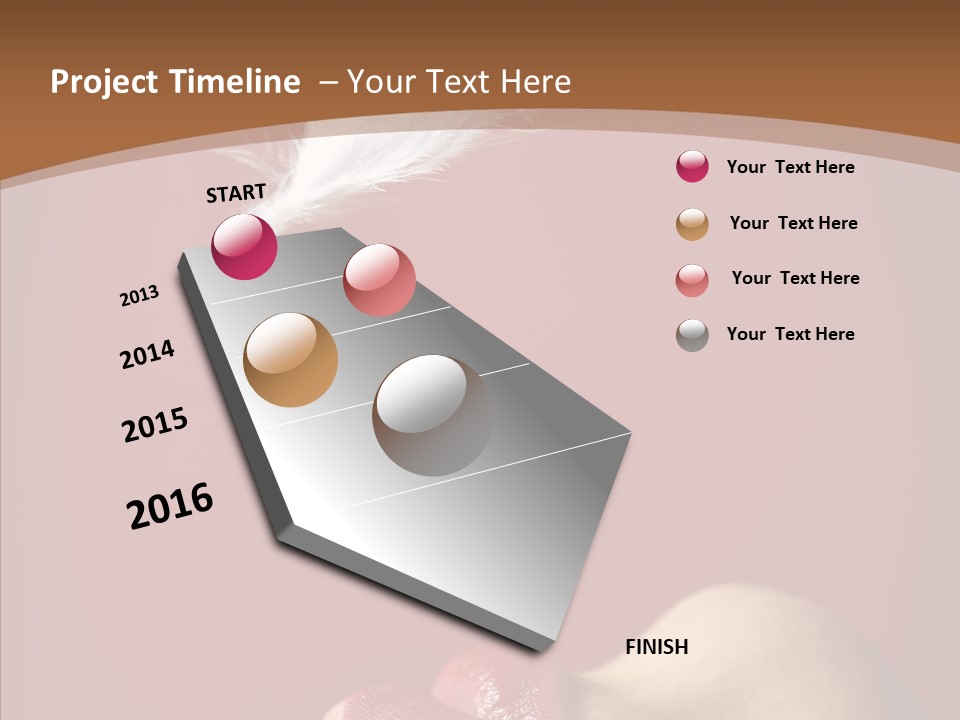 Project Timeline – Your Text Here

START

2013

2014

2015

2016

FINISH

Your Text Here

Your Text Here

Your Text Here

Your Text Here